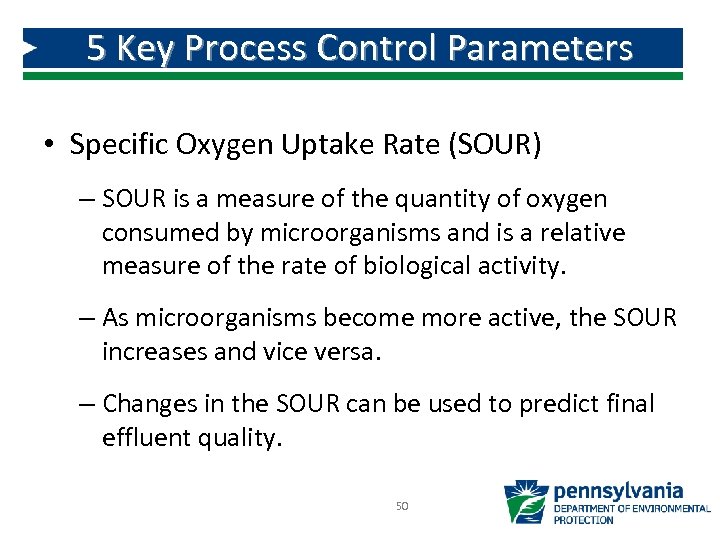 5 Key Process Control Parameters

• Specific Oxygen Uptake Rate (SOUR)

– SOUR is a measure of the quantity of oxygen consumed by microorganisms and is a relative measure of the rate of biological activity.

– As microorganisms become more active, the SOUR increases and vice versa.

– Changes in the SOUR can be used to predict final effluent quality.

50

pennsylvania
DEPARTMENT OF ENVIRONMENTAL PROTECTION